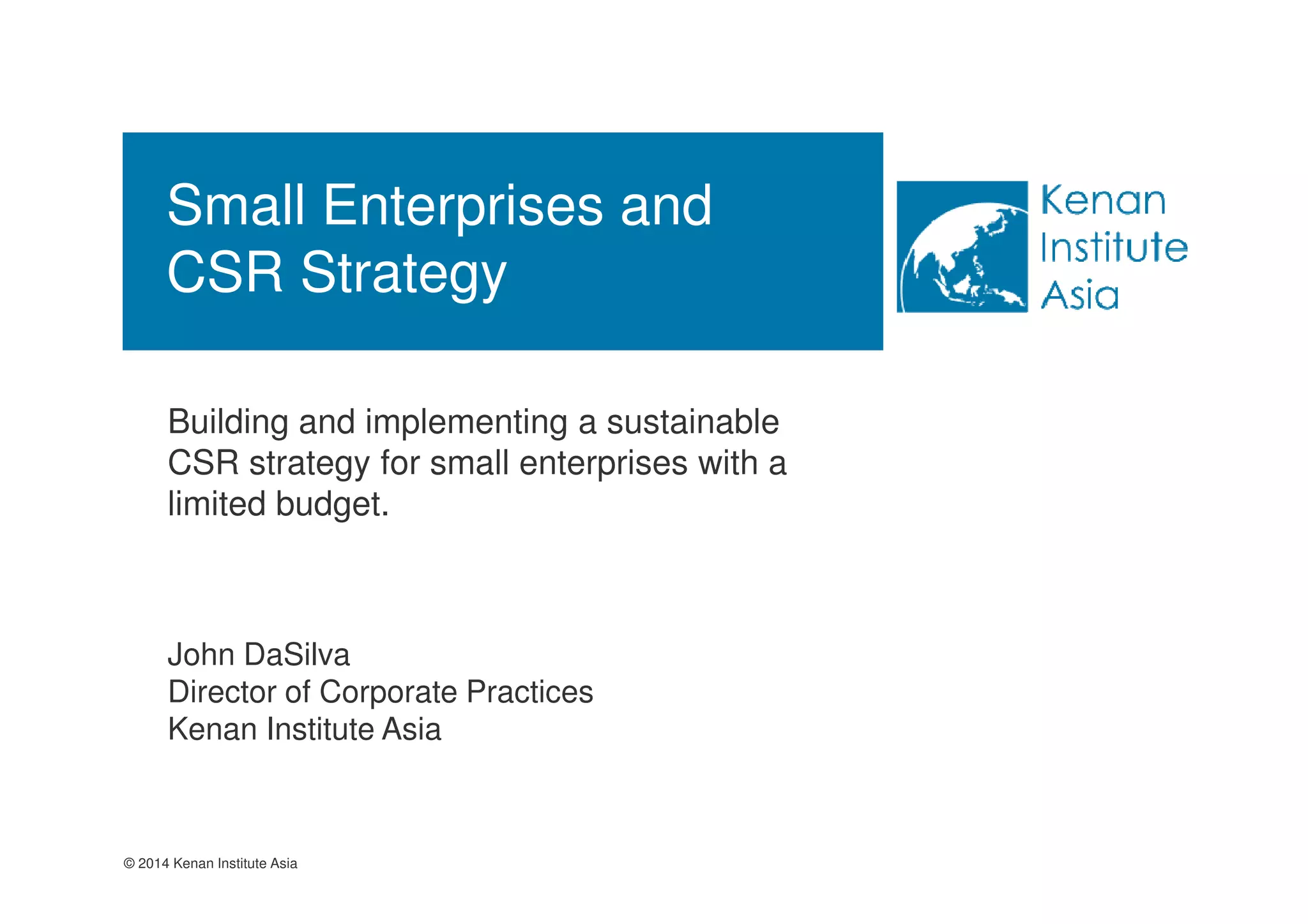 Small Enterprises and CSR Strategy

Kenan Institute Asia

Building and implementing a sustainable CSR strategy for small enterprises with a limited budget.

John DaSilva
Director of Corporate Practices
Kenan Institute Asia

© 2014 Kenan Institute Asia